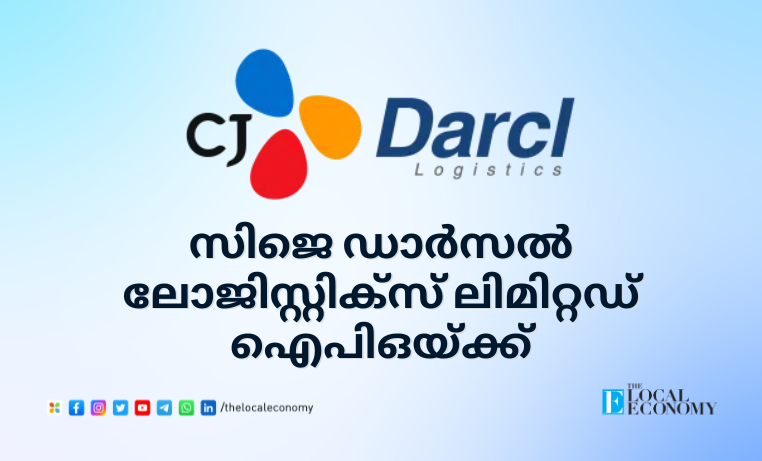 CJ Darcl
Logistics

സിജെ ഡാർസൽ ലോജിസ്റ്റിക്സ് ലിമിറ്റഡ് ഐപിഒയ്ക്ക്

/thelocaleconomy

THE LOCAL ECONOMY